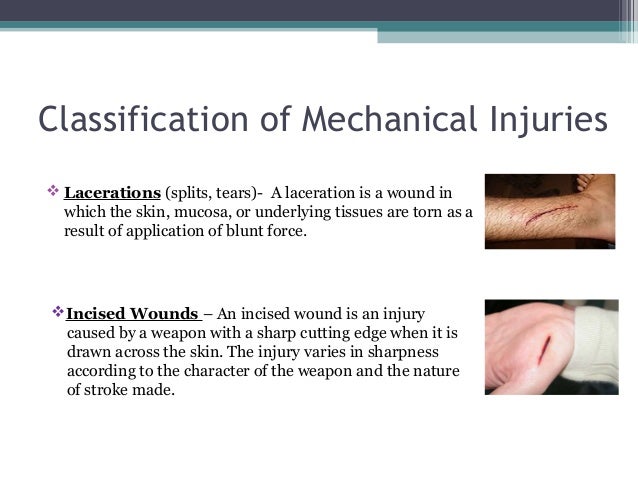 Classification of Mechanical Injuries

❖ Lacerations (splits, tears)- A laceration is a wound in which the skin, mucosa, or underlying tissues are torn as a result of application of blunt force.

❖ Incised Wounds – An incised wound is an injury caused by a weapon with a sharp cutting edge when it is drawn across the skin. The injury varies in sharpness according to the character of the weapon and the nature of stroke made.